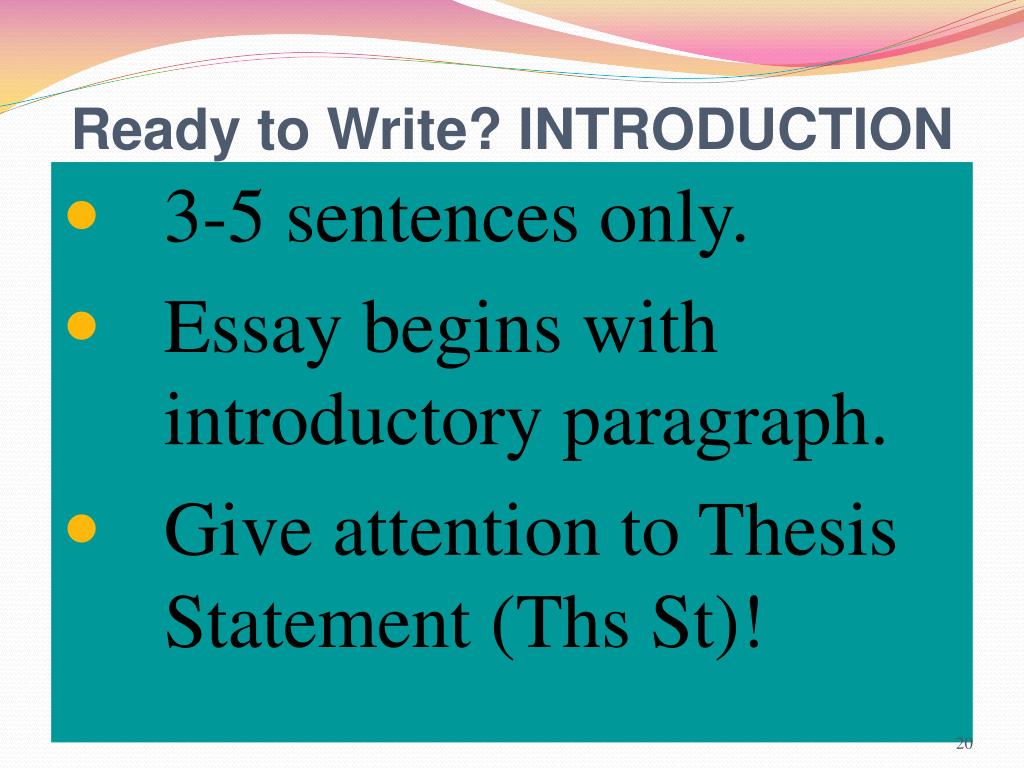 Ready to Write? INTRODUCTION

- 3-5 sentences only.
- Essay begins with introductory paragraph.
- Give attention to Thesis Statement (Ths St)!

20